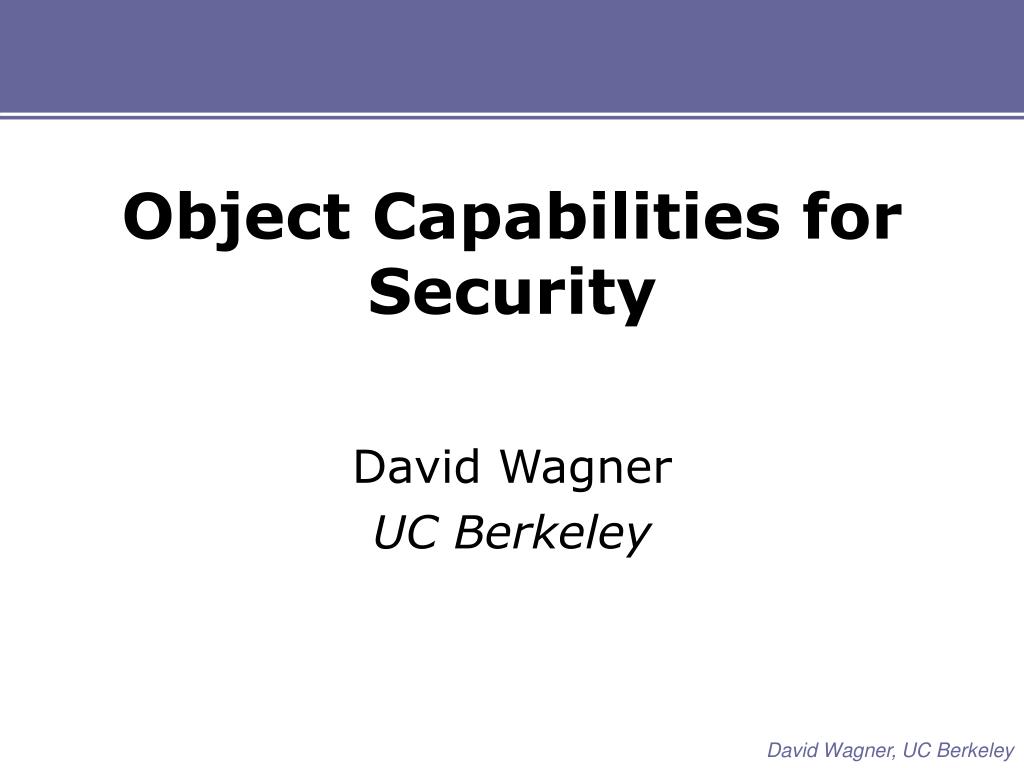 Object Capabilities for Security

David Wagner
UC Berkeley

David Wagner, UC Berkeley